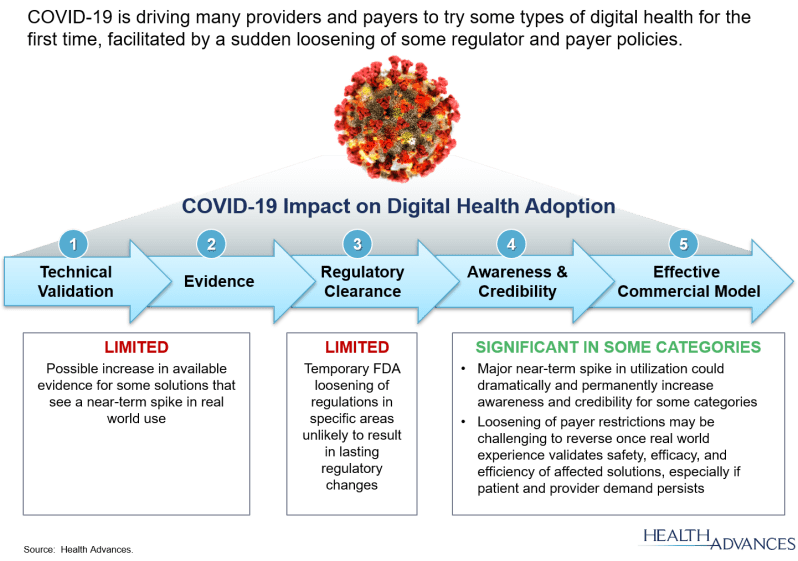 COVID-19 is driving many providers and payers to try some types of digital health for the first time, facilitated by a sudden loosening of some regulator and payer policies.

COVID-19 Impact on Digital Health Adoption

1
Technical Validation

2
Evidence

3
Regulatory Clearance

4
Awareness & Credibility

5
Effective Commercial Model

LIMITED
Possible increase in available evidence for some solutions that see a near-term spike in real world use

LIMITED
Temporary FDA loosening of regulations in specific areas unlikely to result in lasting regulatory changes

SIGNIFICANT IN SOME CATEGORIES
• Major near-term spike in utilization could dramatically and permanently increase awareness and credibility for some categories
• Loosening of payer restrictions may be challenging to reverse once real world experience validates safety, efficacy, and efficiency of affected solutions, especially if patient and provider demand persists

Source: Health Advances.

HEALTH ADVANCES